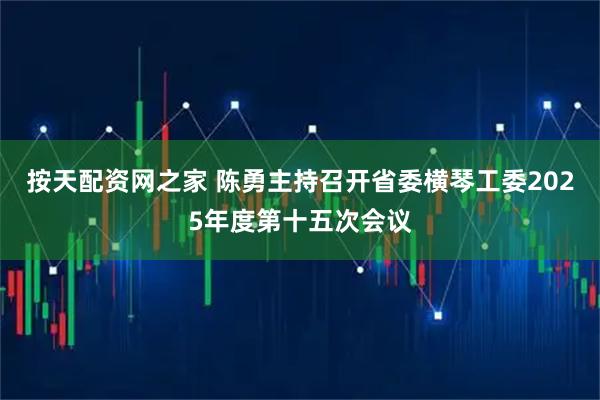 按天配资网之家 陈勇主持召开省委横琴工委2025年度第十五次会议